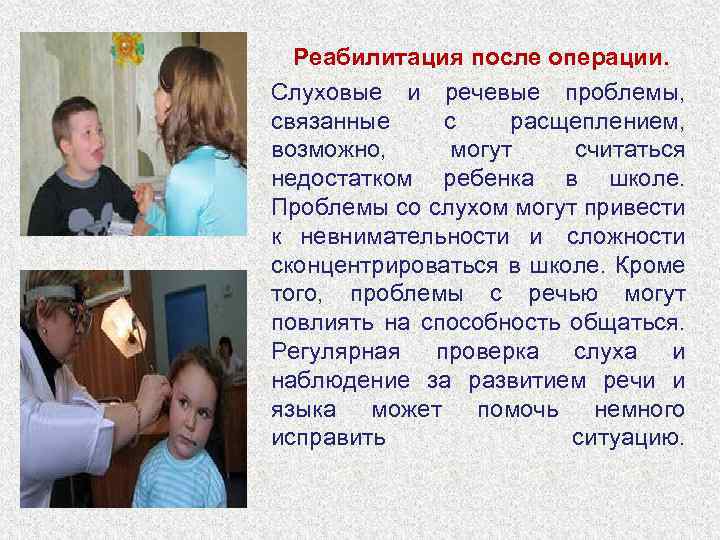 Реабилитация после операции.

Слуховые и речевые проблемы, связанные с расщеплением, возможно, могут считаться недостатком ребенка в школе. Проблемы со слухом могут привести к невнимательности и сложности сконцентрироваться в школе. Кроме того, проблемы с речью могут повлиять на способность общаться. Регулярная проверка слуха и наблюдение за развитием речи и языка может помочь немного исправить ситуацию.